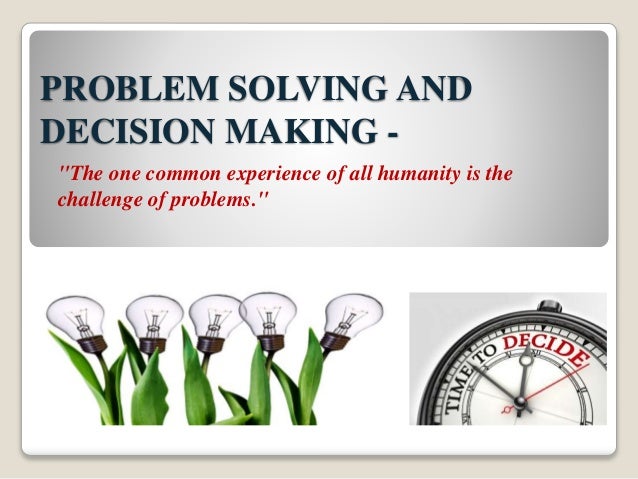 PROBLEM SOLVING AND DECISION MAKING -

"The one common experience of all humanity is the challenge of problems."

TIME TO DECIDE